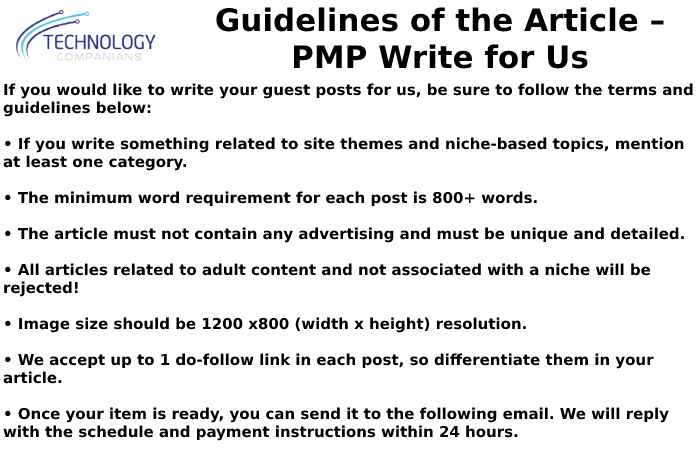 TECHNOLOGY
COMPANIANS

Guidelines of the Article – PMP Write for Us

If you would like to write your guest posts for us, be sure to follow the terms and guidelines below:

• If you write something related to site themes and niche-based topics, mention at least one category.

• The minimum word requirement for each post is 800+ words.

• The article must not contain any advertising and must be unique and detailed.

• All articles related to adult content and not associated with a niche will be rejected!

• Image size should be 1200 x800 (width x height) resolution.

• We accept up to 1 do-follow link in each post, so differentiate them in your article.

• Once your item is ready, you can send it to the following email. We will reply with the schedule and payment instructions within 24 hours.